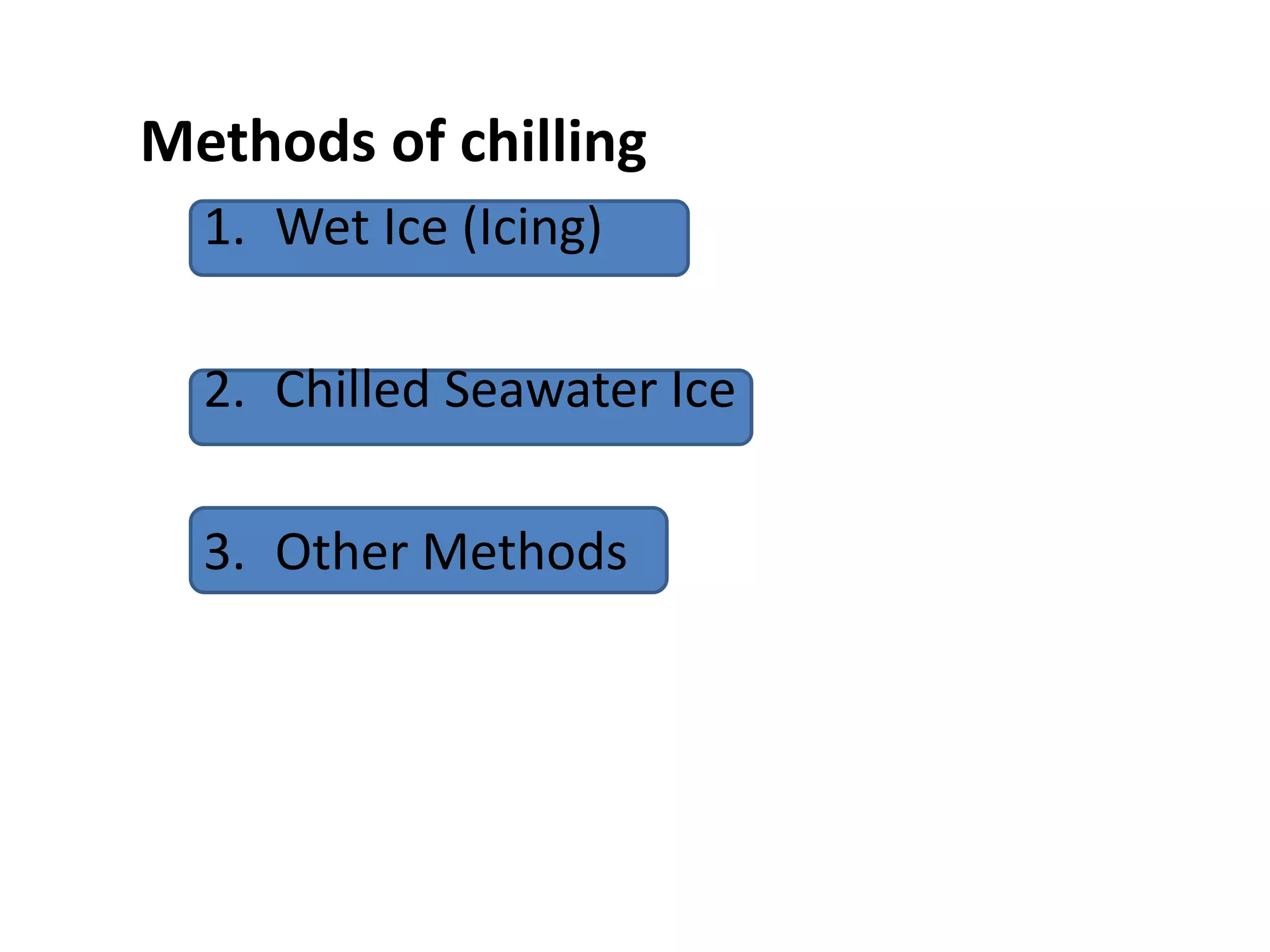 Methods of chilling

1. Wet Ice (Icing)

2. Chilled Seawater Ice

3. Other Methods